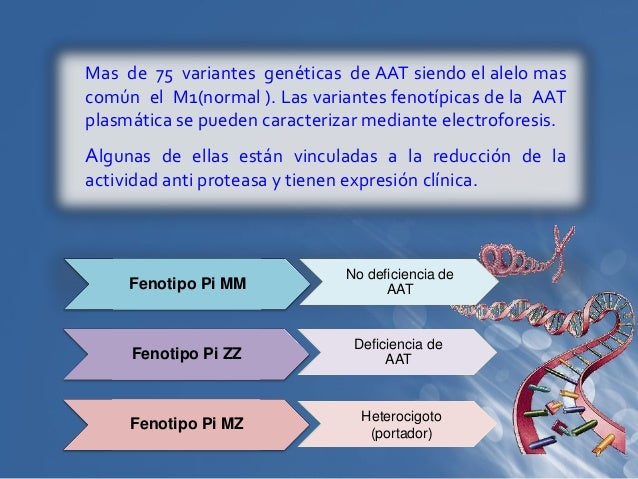 Mas de 75 variantes genéticas de AAT siendo el alelo mas común el M1(normal ). Las variantes fenotípicas de la AAT plasmática se pueden caracterizar mediante electroforesis.

Algunas de ellas están vinculadas a la reducción de la actividad anti proteasa y tienen expresión clínica.

Fenotipo Pi MM

No deficiencia de AAT

Fenotipo Pi ZZ

Deficiencia de AAT

Fenotipo Pi MZ

Heterocigoto (portador)